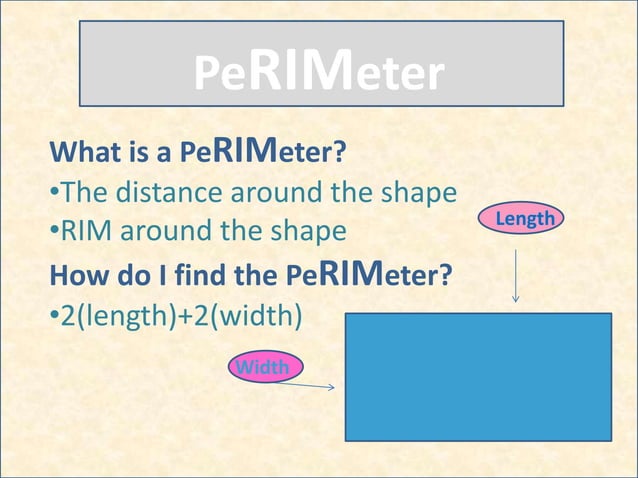 PeRIMeter

What is a PeRIMeter?

•The distance around the shape

•RIM around the shape

How do I find the PeRIMeter?

•2(length)+2(width)

Length

Width